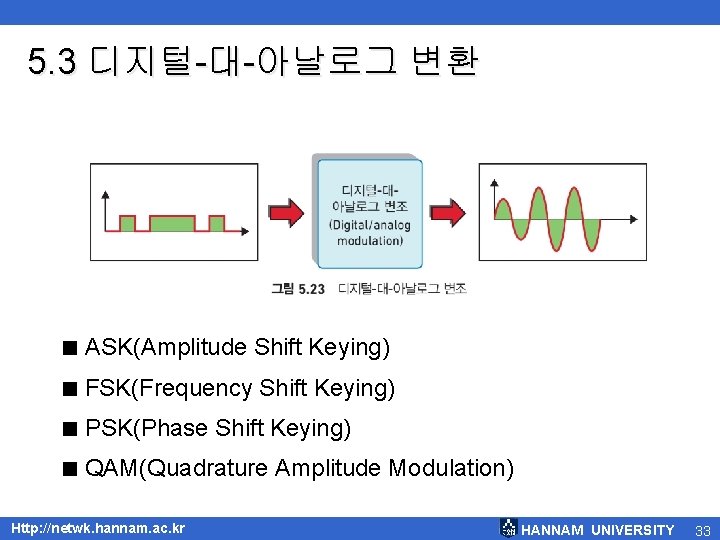 5.3 디지털-대-아날로그 변환

디지털-대-아날로그 변조 (Digital/analog modulation)

그림 5.23 디지털-대-아날로그 변조

■ ASK(Amplitude Shift Keying)

■ FSK(Frequency Shift Keying)

■ PSK(Phase Shift Keying)

■ QAM(Quadrature Amplitude Modulation)

Http://netwk.hannam.ac.kr

HANNAM UNIVERSITY 33